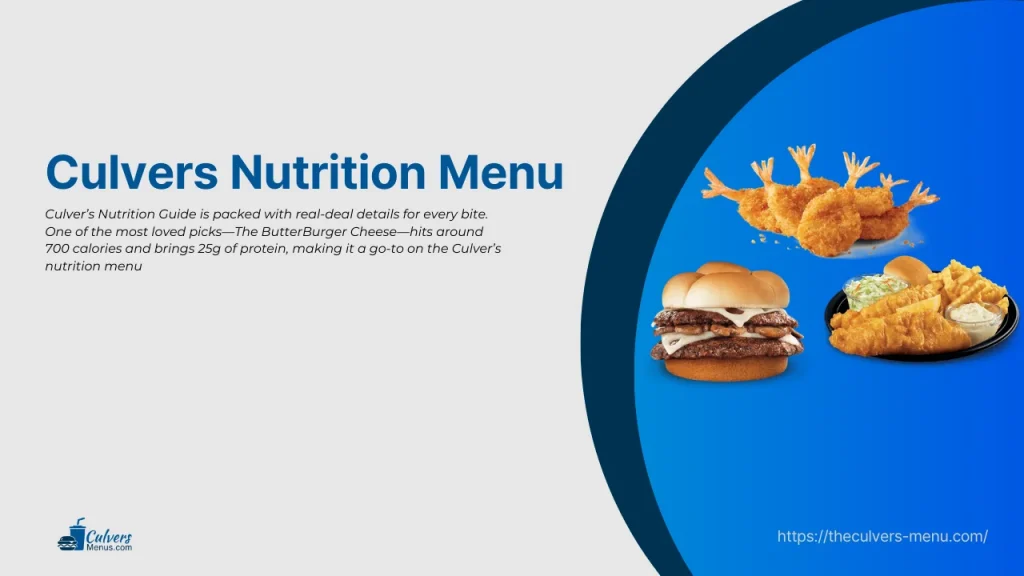 Culvers Nutrition Menu

Culver's Nutrition Guide is packed with real-deal details for every bite. One of the most loved picks—The ButterBurger Cheese—hits around 700 calories and brings 25g of protein, making it a go-to on the Culver's nutrition menu

Culvers Menus.com

https://theculvers-menu.com/